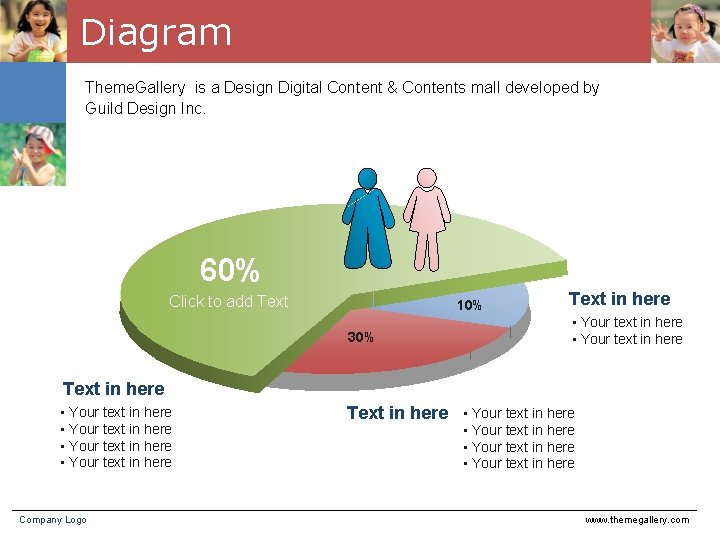 Diagram

ThemeGallery is a Design Digital Content & Contents mall developed by Guild Design Inc.

60%
Click to add Text

10%

30%

Text in here
• Your text in here
• Your text in here

Text in here
• Your text in here
• Your text in here
• Your text in here
• Your text in here

Text in here
• Your text in here
• Your text in here
• Your text in here
• Your text in here

Company Logo
www.themegallery.com